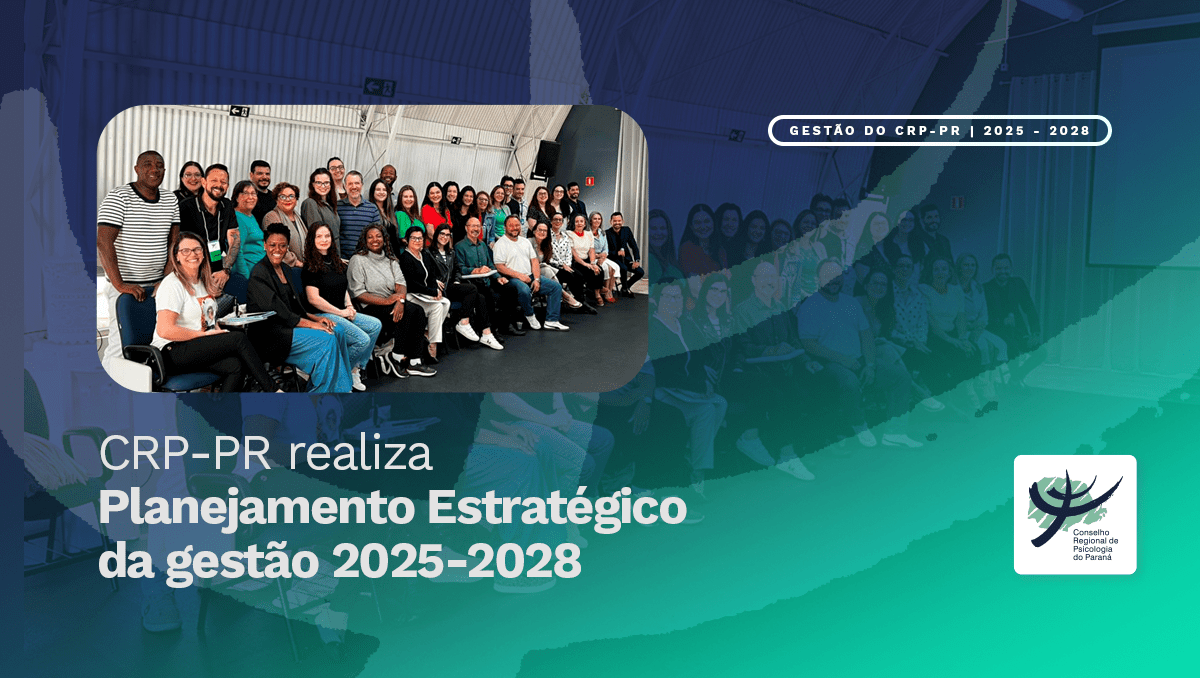 GESTÃO DO CRP-PR | 2025 - 2028

CRP-PR realiza
Planejamento Estratégico
da gestão 2025-2028

Conselho Regional de Psicologia do Paraná